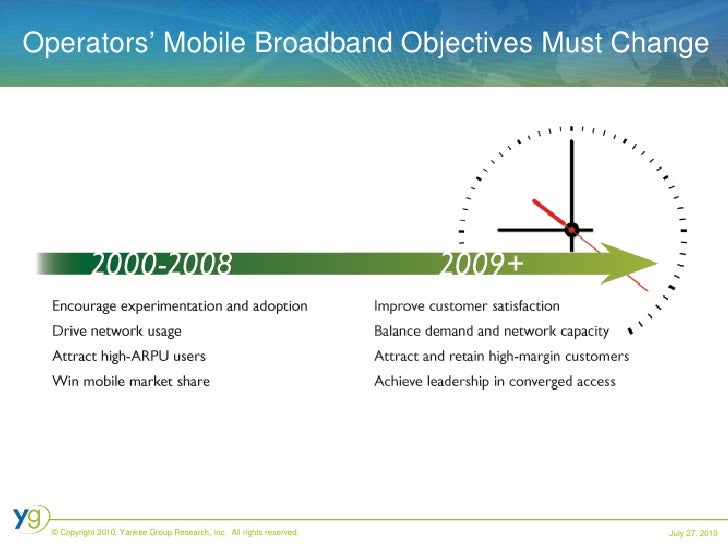 Operators' Mobile Broadband Objectives Must Change

2000-2008

Encourage experimentation and adoption

Drive network usage

Attract high-ARPU users

Win mobile market share

2009+

Improve customer satisfaction

Balance demand and network capacity

Attract and retain high-margin customers

Achieve leadership in converged access

yg

© Copyright 2010. Yankee Group Research, Inc. All rights reserved.

July 27, 2010